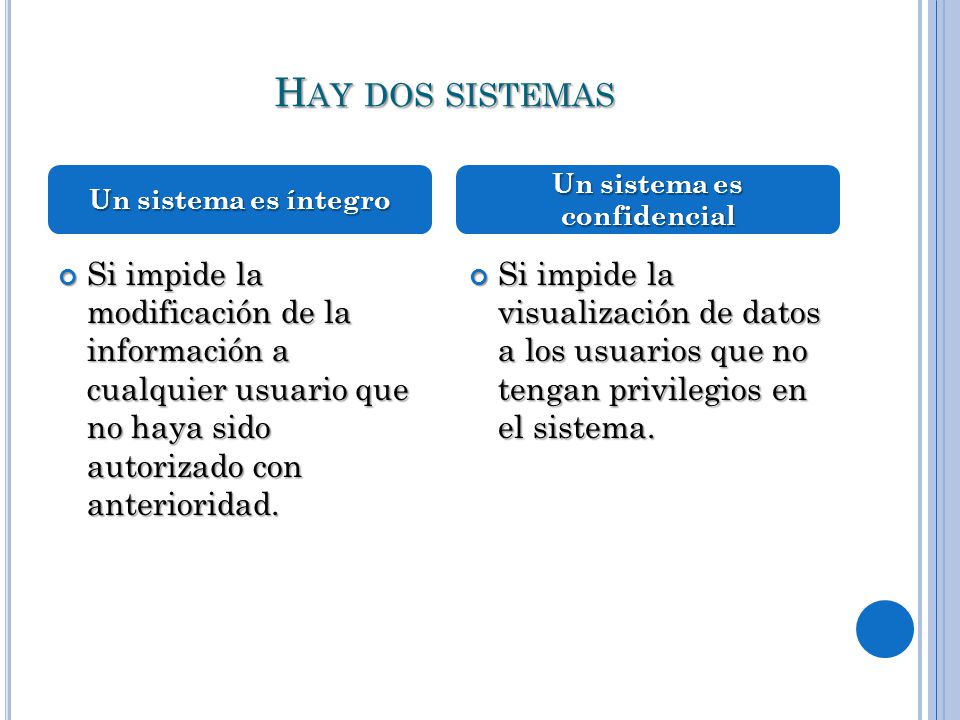 HAY DOS SISTEMAS

Un sistema es íntegro

Si impide la modificación de la información a cualquier usuario que no haya sido autorizado con anterioridad.

Un sistema es confidencial

Si impide la visualización de datos a los usuarios que no tengan privilegios en el sistema.